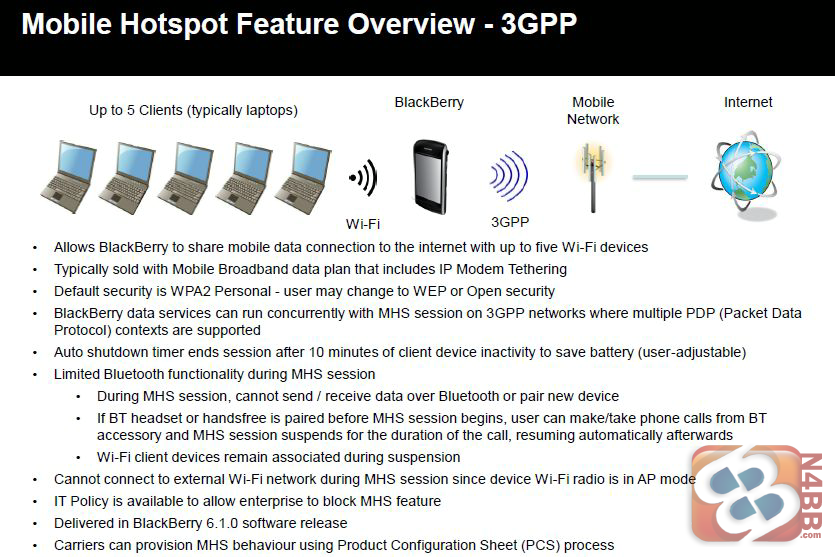 Mobile Hotspot Feature Overview - 3GPP

Up to 5 Clients (typically laptops)

BlackBerry

Mobile Network

Internet

Wi-Fi

3GPP

• Allows BlackBerry to share mobile data connection to the internet with up to five Wi-Fi devices
• Typically sold with Mobile Broadband data plan that includes IP Modem Tethering
• Default security is WPA2 Personal - user may change to WEP or Open security
• BlackBerry data services can run concurrently with MHS session on 3GPP networks where multiple PDP (Packet Data Protocol) contexts are supported
• Auto shutdown timer ends session after 10 minutes of client device inactivity to save battery (user-adjustable)
• Limited Bluetooth functionality during MHS session
  • During MHS session, cannot send / receive data over Bluetooth or pair new device
  • If BT headset or handsfree is paired before MHS session begins, user can make/take phone calls from BT accessory and MHS session suspends for the duration of the call, resuming automatically afterwards
  • Wi-Fi client devices remain associated during suspension
• Cannot connect to external Wi-Fi network during MHS session since device Wi-Fi radio is in AP mode
• IT Policy is available to allow enterprise to block MHS feature
• Delivered in BlackBerry 6.1.0 software release
• Carriers can provision MHS behaviour using Product Configuration Sheet (PCS) process

N4BB .com